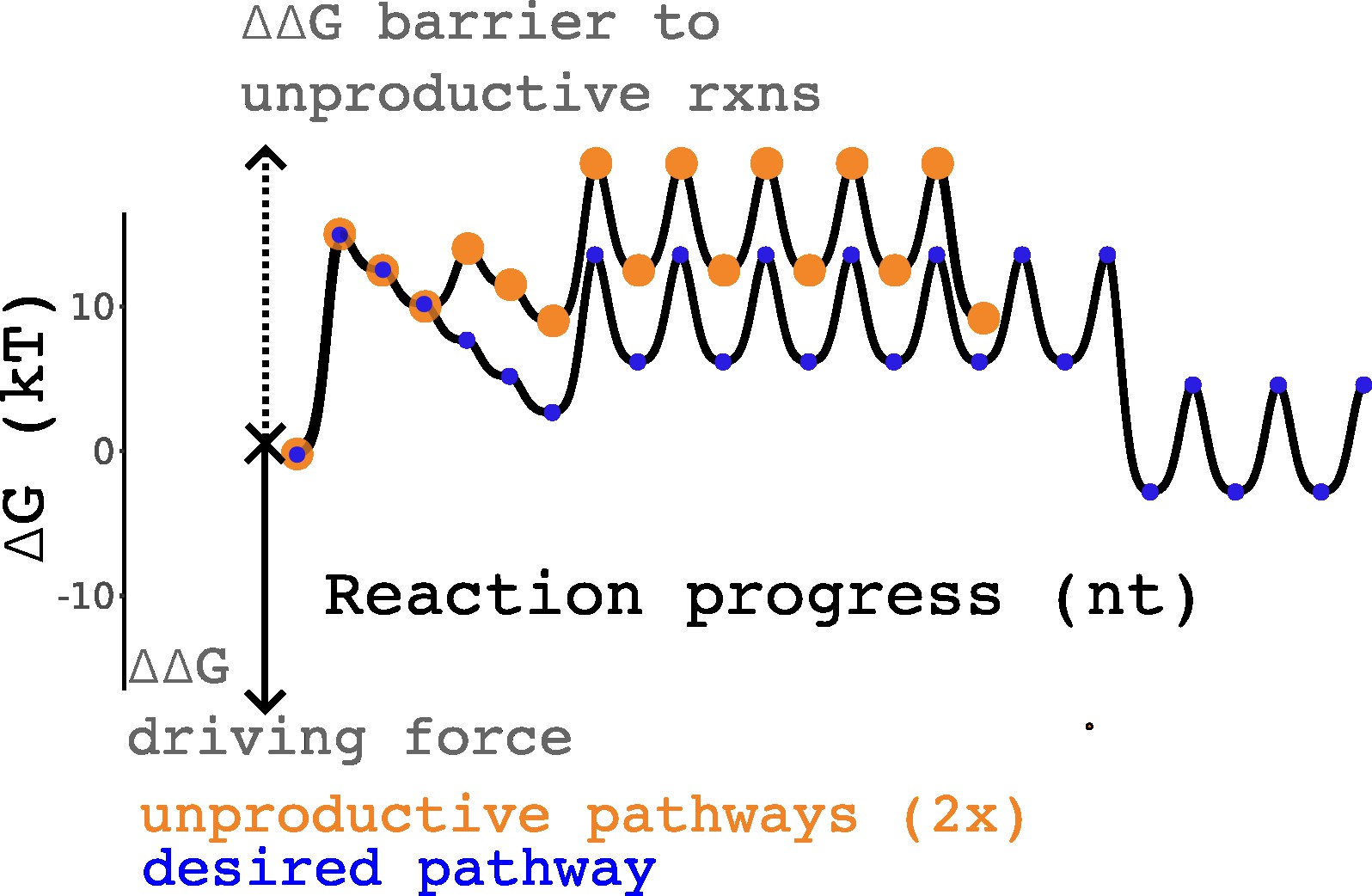 ΔΔG barrier to unproductive rxns

ΔG (kT)

10

0

-10

Reaction progress (nt)

ΔΔG

driving force

unproductive pathways (2x)

desired pathway